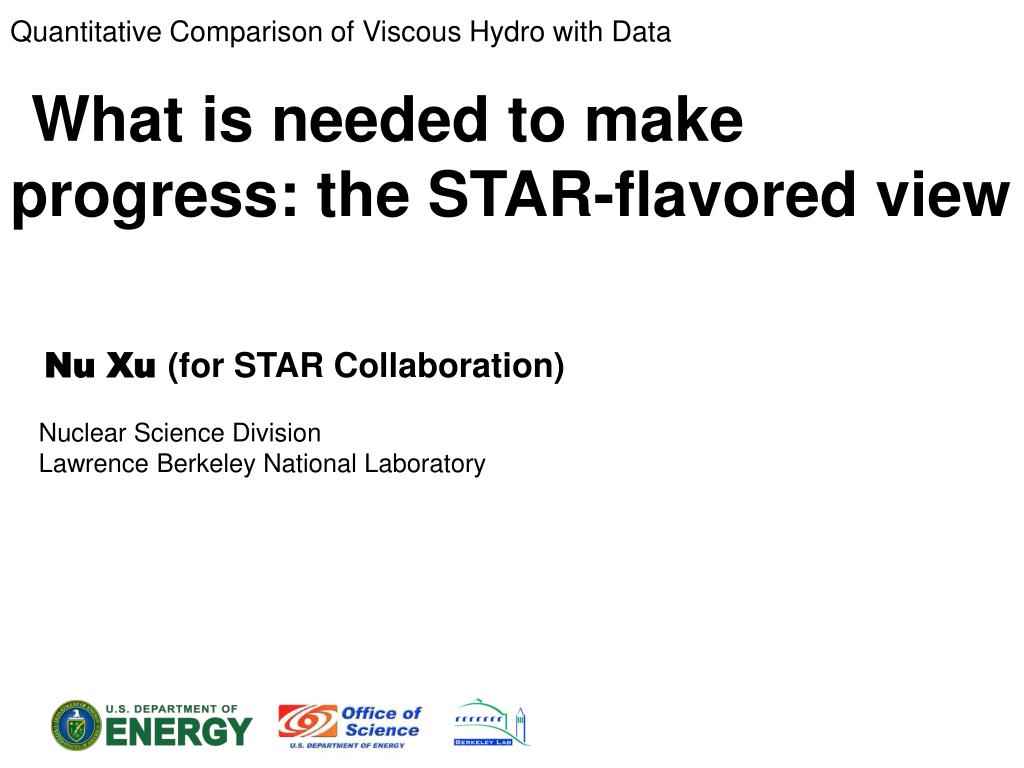 Quantitative Comparison of Viscous Hydro with Data

What is needed to make progress: the STAR-flavored view

Nu Xu (for STAR Collaboration)

Nuclear Science Division
Lawrence Berkeley National Laboratory

U.S. DEPARTMENT OF ENERGY

Office of Science
U.S. DEPARTMENT OF ENERGY

BERKELEY LAB